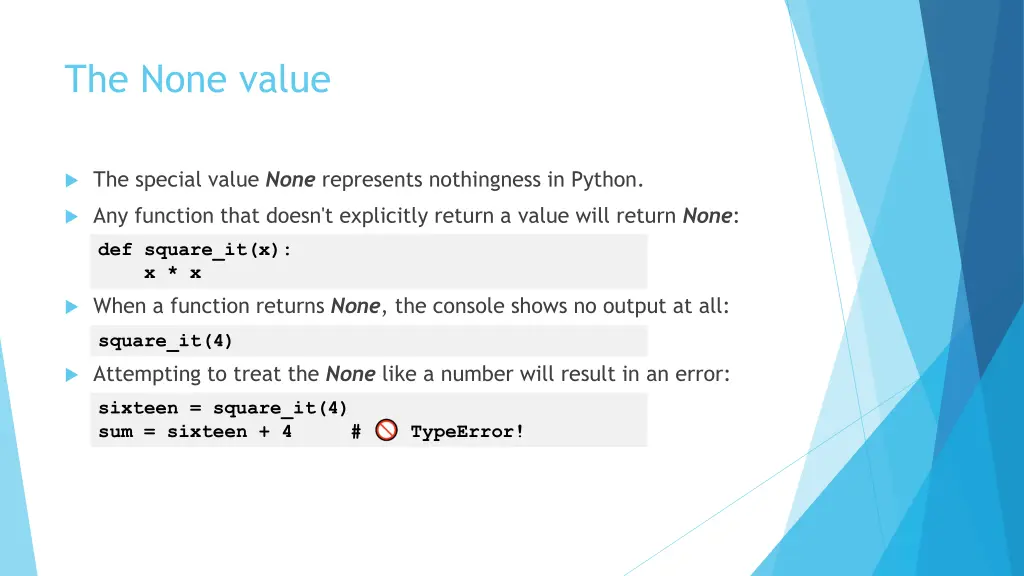 The None value

The special value None represents nothingness in Python.

Any function that doesn't explicitly return a value will return None:

def square_it(x):
    x * x

When a function returns None, the console shows no output at all:

square_it(4)

Attempting to treat the None like a number will result in an error:

sixteen = square_it(4)
sum = sixteen + 4     # 🚫 TypeError!